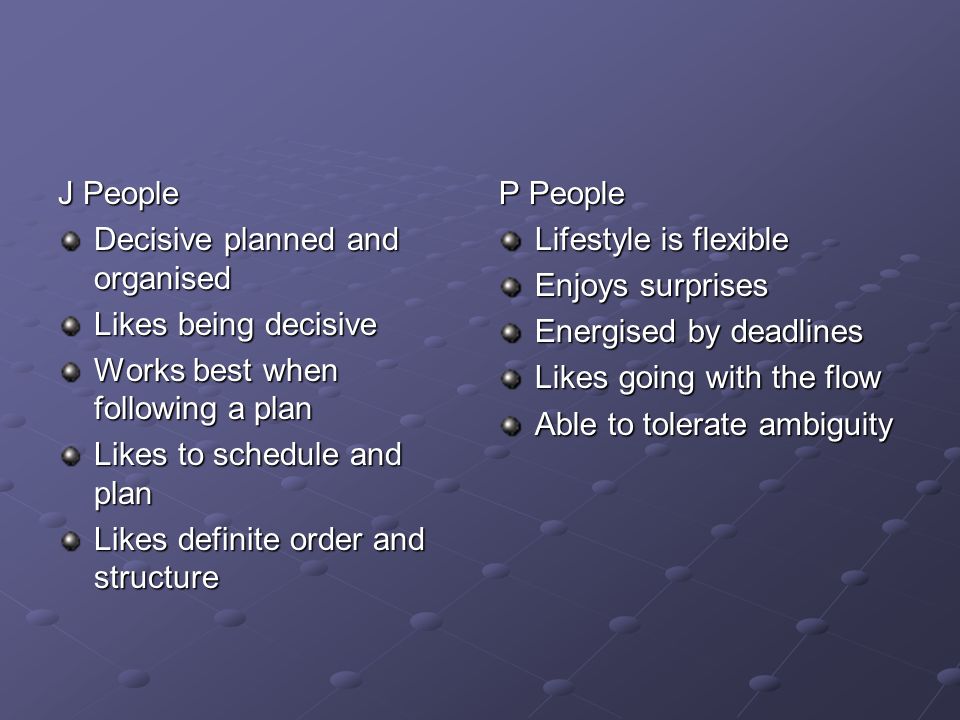 J People

- Decisive planned and organised
- Likes being decisive
- Works best when following a plan
- Likes to schedule and plan
- Likes definite order and structure

P People

- Lifestyle is flexible
- Enjoys surprises
- Energised by deadlines
- Likes going with the flow
- Able to tolerate ambiguity